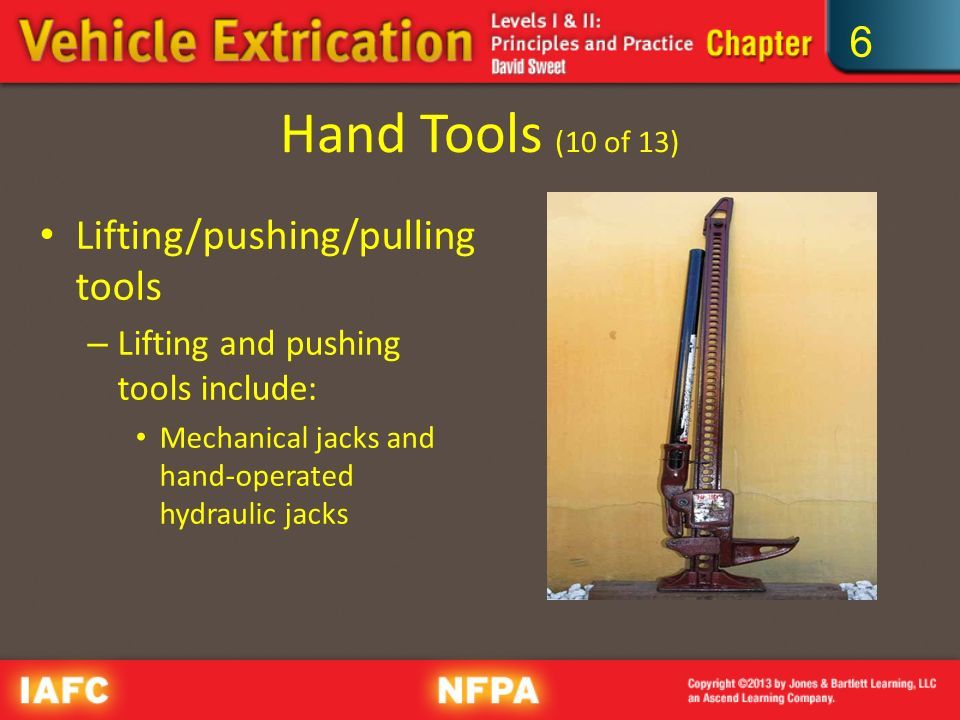 Vehicle Extrication Levels I & II: Principles and Practice David Sweet Chapter 6

Hand Tools (10 of 13)

• Lifting/pushing/pulling tools
– Lifting and pushing tools include:
• Mechanical jacks and hand-operated hydraulic jacks

IAFC NFPA Copyright ©2013 by Jones & Bartlett Learning, LLC an Ascend Learning Company.